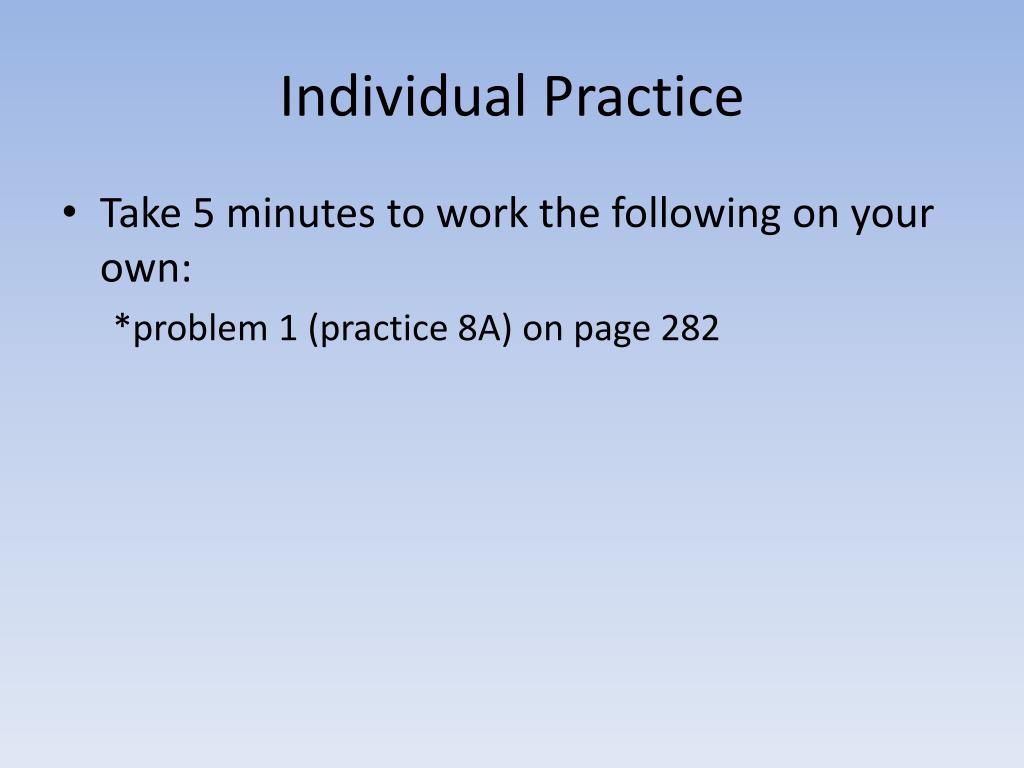 Individual Practice

• Take 5 minutes to work the following on your own:

*problem 1 (practice 8A) on page 282